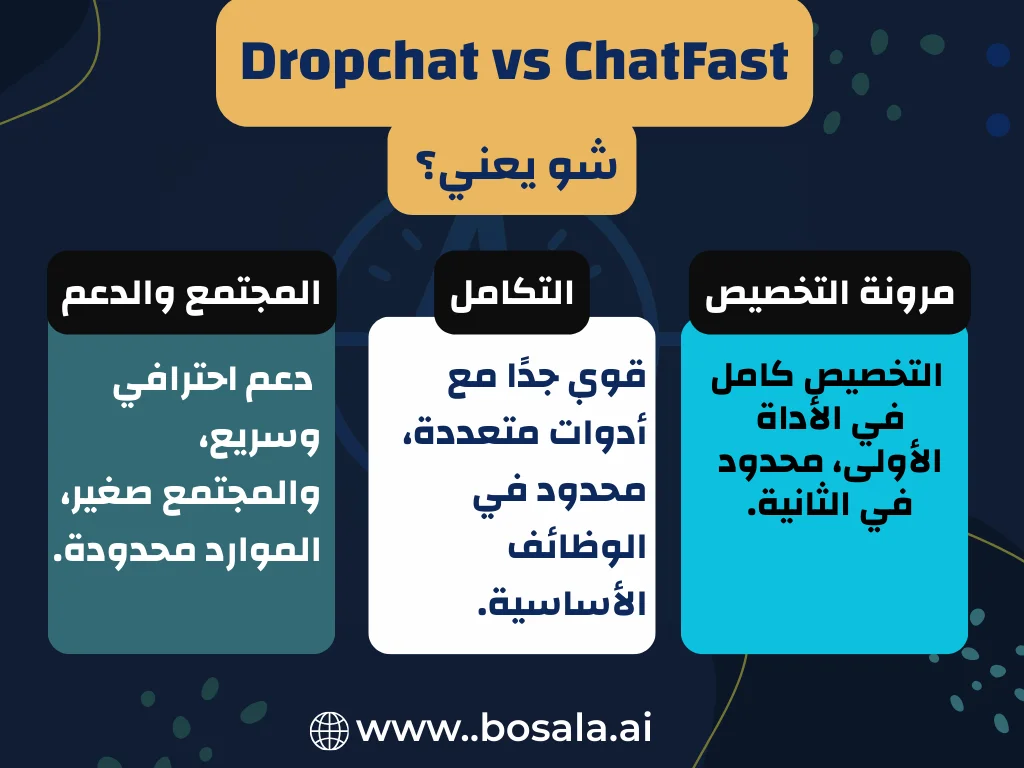 Dropchat vs ChatFast

شو يعني؟

مرونة التخصيص

التخصيص كامل في الأداة الأولى، محدود في الثانية.

التكامل

قوي جدًا مع أدوات متعددة، محدود في الوظائف الأساسية.

المجتمع والدعم

دعم احترافي وسريع، والمجتمع صغير، الموارد محدودة.

www..bosala.ai